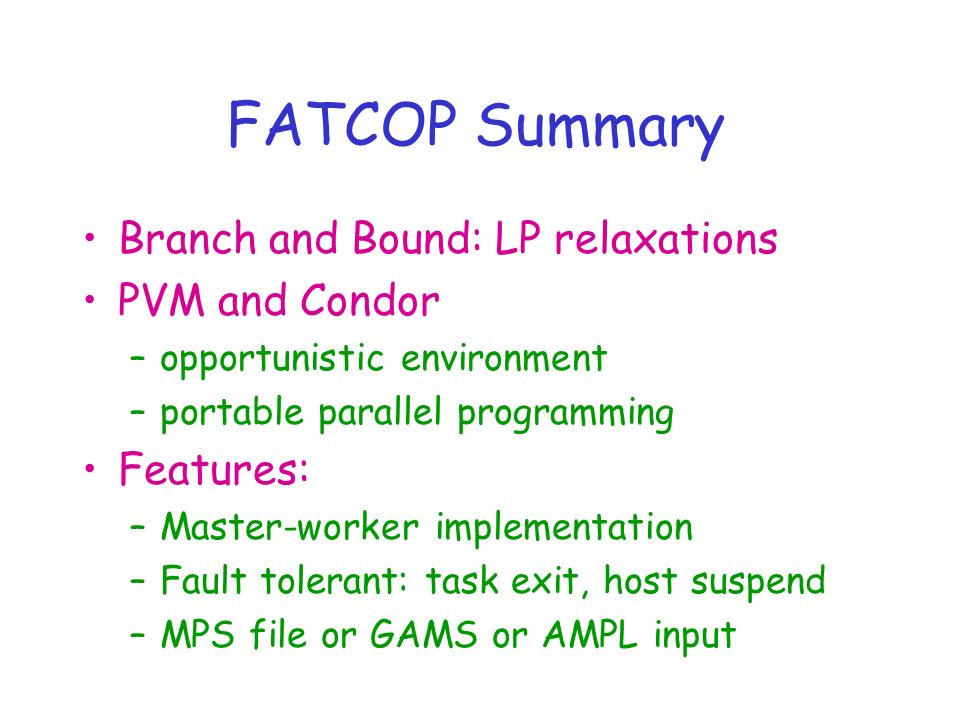 FATCOP Summary

• Branch and Bound: LP relaxations
• PVM and Condor
– opportunistic environment
– portable parallel programming
• Features:
– Master-worker implementation
– Fault tolerant: task exit, host suspend
– MPS file or GAMS or AMPL input